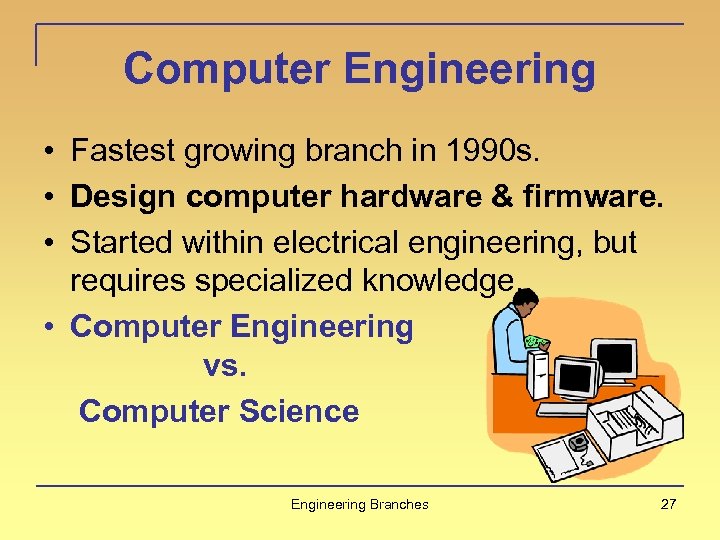 Computer Engineering

• Fastest growing branch in 1990s.
• Design computer hardware & firmware.
• Started within electrical engineering, but requires specialized knowledge.
• Computer Engineering
vs.
Computer Science

Engineering Branches

27